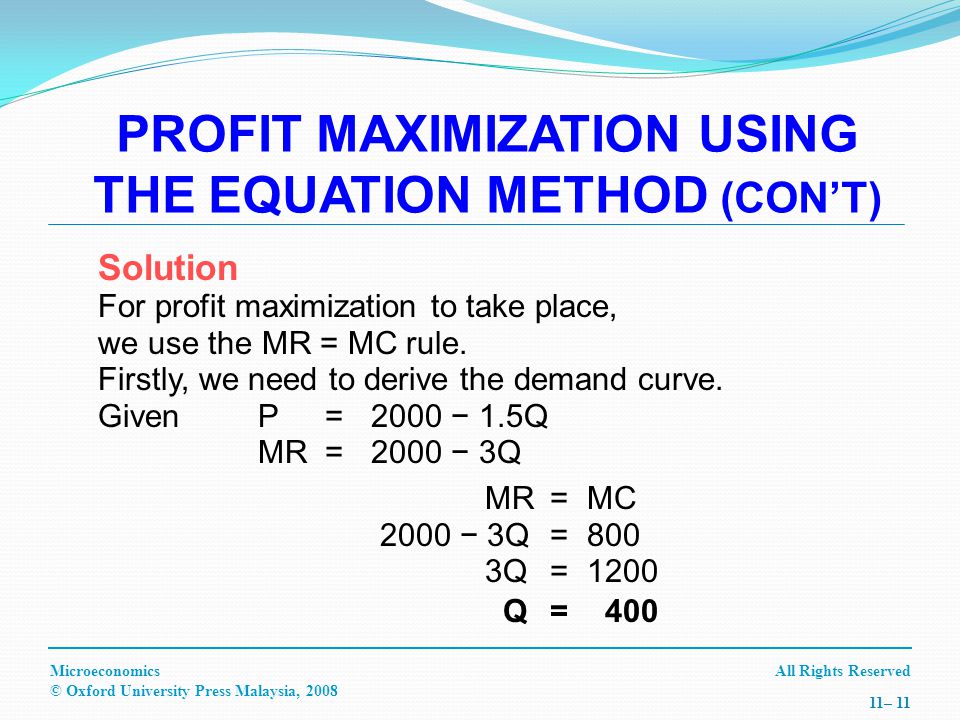 PROFIT MAXIMIZATION USING THE EQUATION METHOD (CON'T)

Solution
For profit maximization to take place, we use the MR = MC rule.
Firstly, we need to derive the demand curve.
Given P = 2000 − 1.5Q
MR = 2000 − 3Q

MR = MC
2000 − 3Q = 800
3Q = 1200
Q = 400

Microeconomics
© Oxford University Press Malaysia, 2008

All Rights Reserved
11– 11